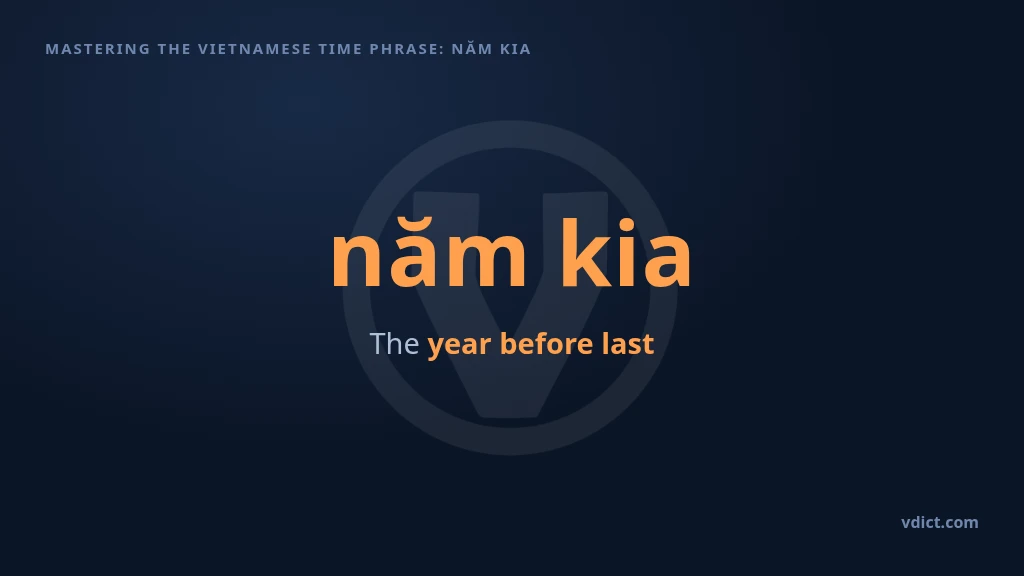 MASTERING THE VIETNAMESE TIME PHRASE: NĂM KIA

năm kia

The year before last

vdict.com